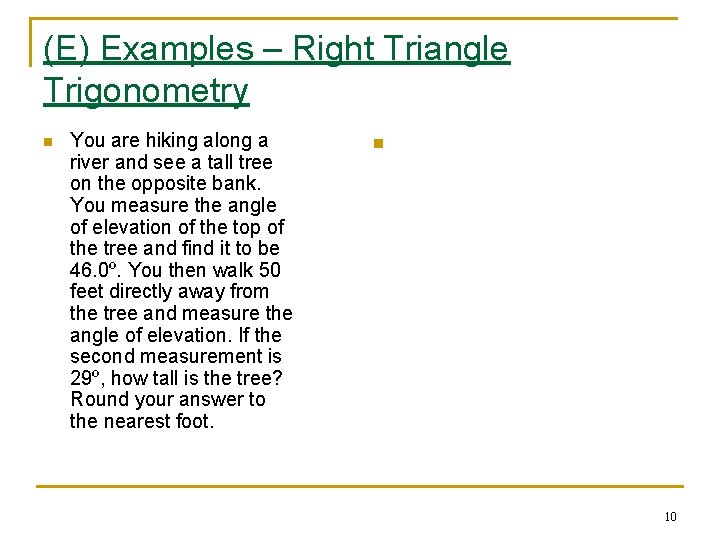 (E) Examples – Right Triangle Trigonometry

You are hiking along a river and see a tall tree on the opposite bank. You measure the angle of elevation of the top of the tree and find it to be 46.0º. You then walk 50 feet directly away from the tree and measure the angle of elevation. If the second measurement is 29º, how tall is the tree? Round your answer to the nearest foot.

10